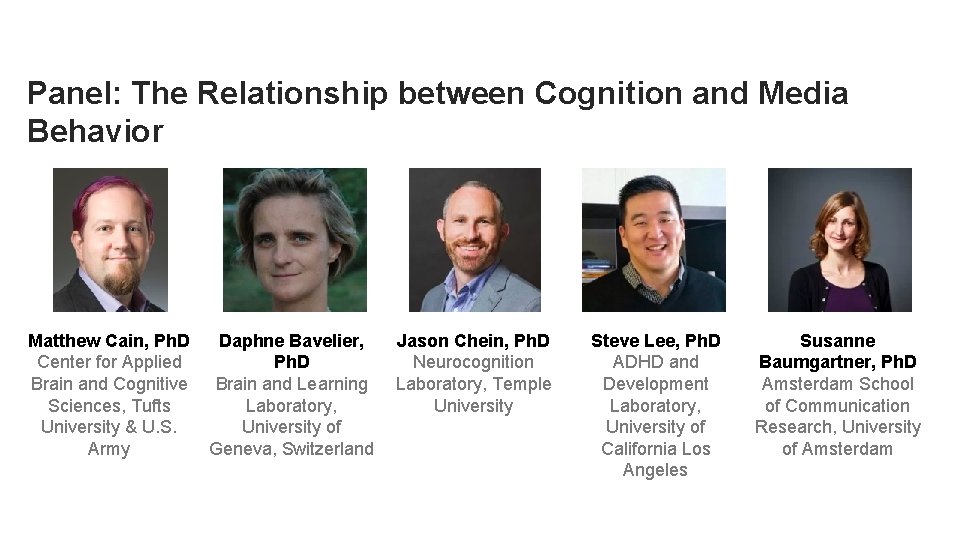 Panel: The Relationship between Cognition and Media Behavior

Matthew Cain, PhD
Center for Applied Brain and Cognitive Sciences, Tufts University & U.S. Army

Daphne Bavelier, PhD
Brain and Learning Laboratory, University of Geneva, Switzerland

Jason Chein, PhD
Neurocognition Laboratory, Temple University

Steve Lee, PhD
ADHD and Development Laboratory, University of California Los Angeles

Susanne Baumgartner, PhD
Amsterdam School of Communication Research, University of Amsterdam